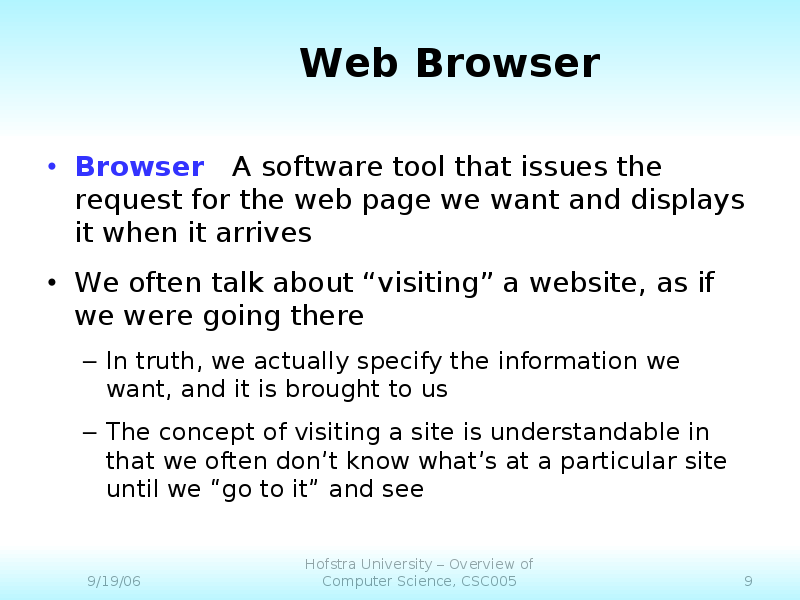 Web Browser

• Browser A software tool that issues the request for the web page we want and displays it when it arrives

• We often talk about “visiting” a website, as if we were going there

– In truth, we actually specify the information we want, and it is brought to us

– The concept of visiting a site is understandable in that we often don’t know what’s at a particular site until we “go to it” and see

9/19/06

Hofstra University – Overview of Computer Science, CSC005

9